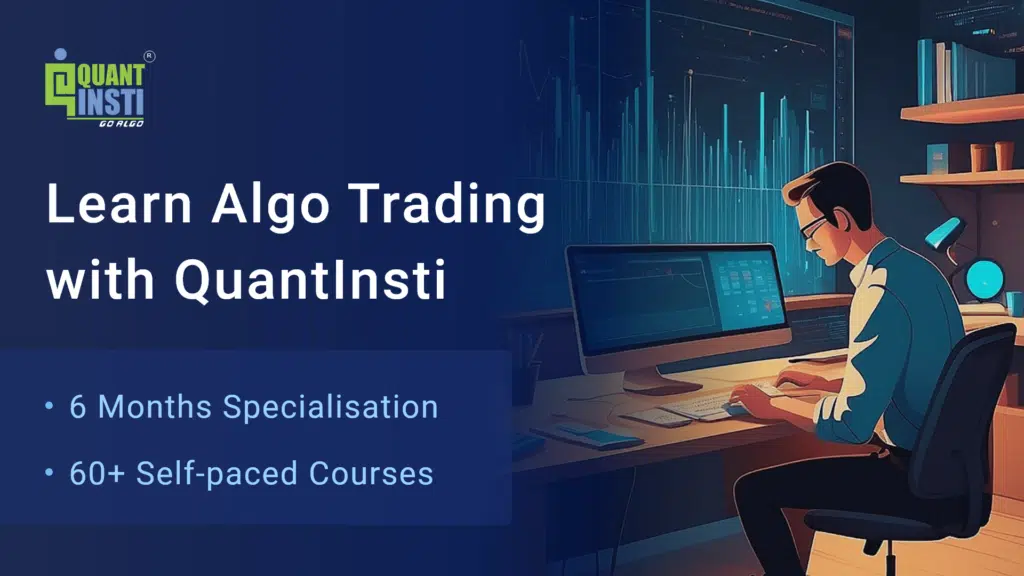 QUANT INSTI ®
GO ALGO

Learn Algo Trading with QuantInsti

• 6 Months Specialisation
• 60+ Self-paced Courses